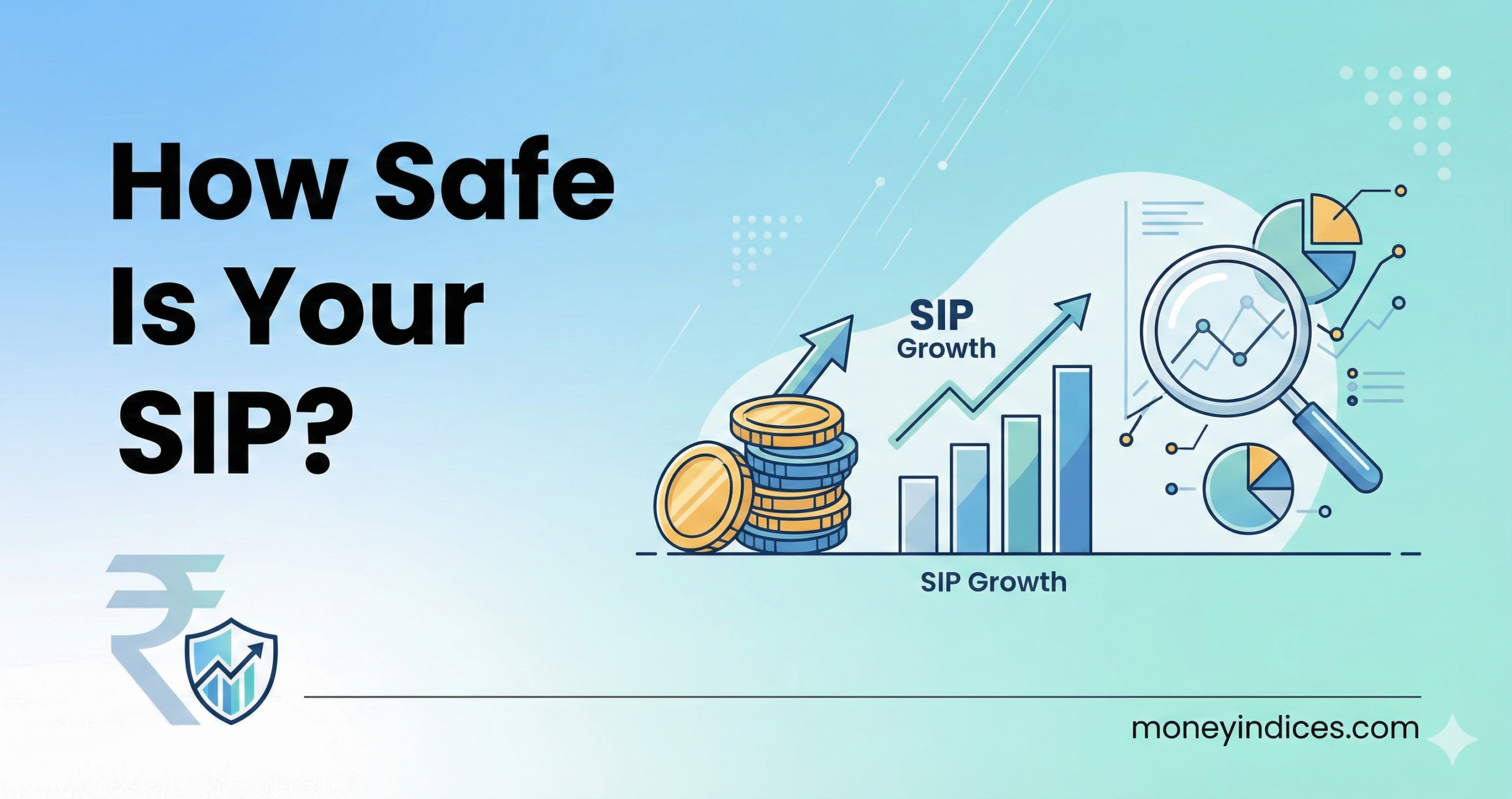 How Safe Is Your SIP?

SIP Growth

SIP Growth

₹

moneyindices.com